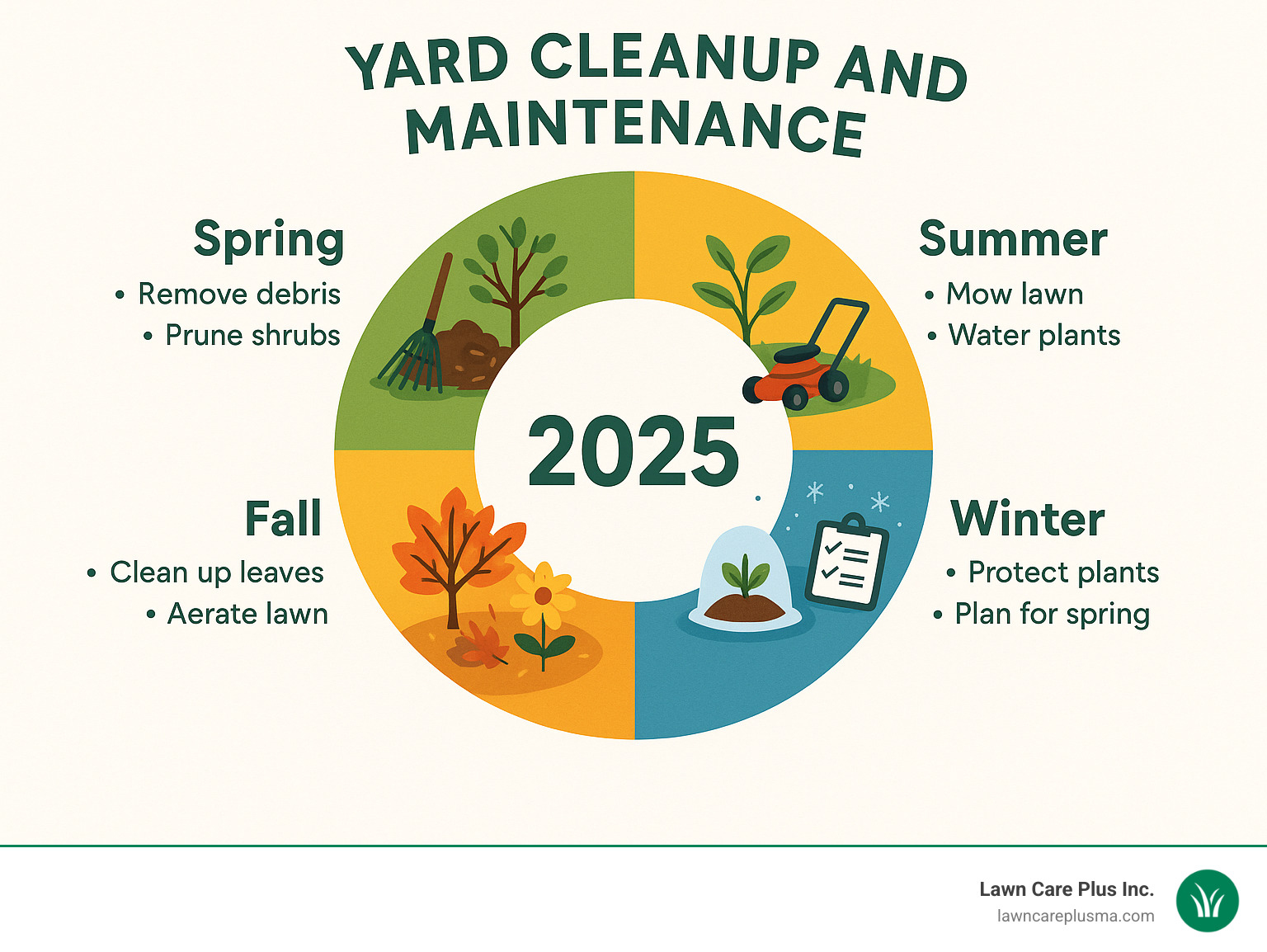 YARD CLEANUP AND MAINTENANCE

Spring
• Remove debris
• Prune shrubs

Summer
• Mow lawn
• Water plants

2025

Fall
• Clean up leaves
• Aerate lawn

Winter
• Protect plants
• Plan for spring

Lawn Care Plus Inc.
lawncareplusma.com